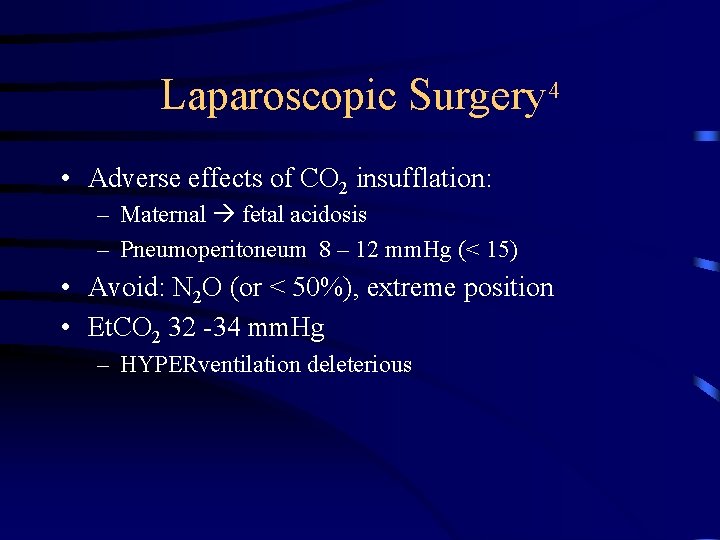 Laparoscopic Surgery$^4$

• Adverse effects of $CO_2$ insufflation:
– Maternal → fetal acidosis
– Pneumoperitoneum 8 – 12 mmHg (< 15)

• Avoid: $N_2O$ (or < 50%), extreme position

• $EtCO_2$ 32 -34 mmHg
– HYPERventilation deleterious